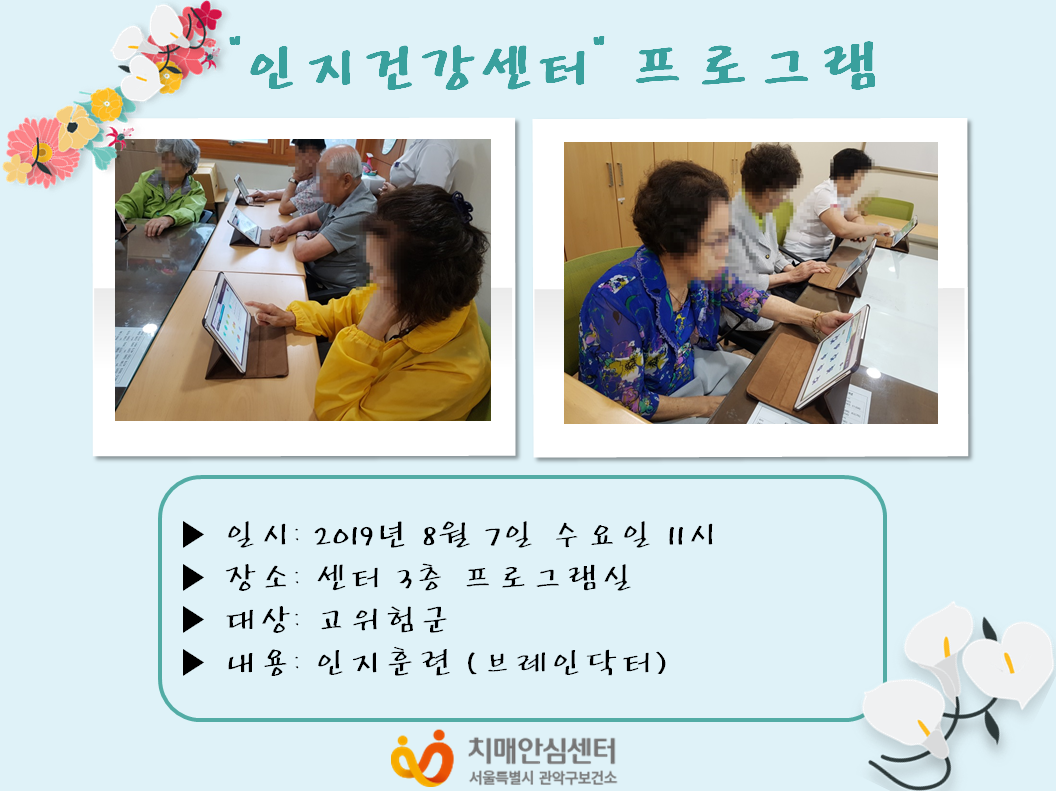 "인지건강센터" 프로그램

▶ 일시: 2019년 8월 7일 수요일 11시
▶ 장소: 센터 3층 프로그램실
▶ 대상: 고위험군
▶ 내용: 인지훈련 (브레인닥터)

치매안심센터
서울특별시 관악구보건소